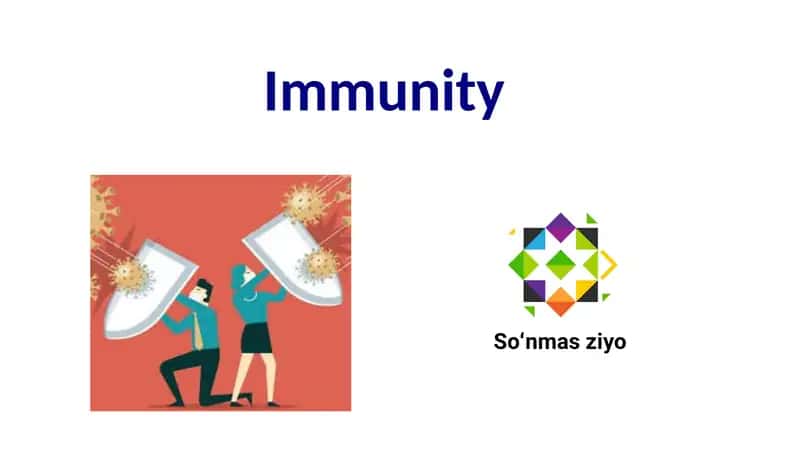 Immunity

So‘nmas ziyo